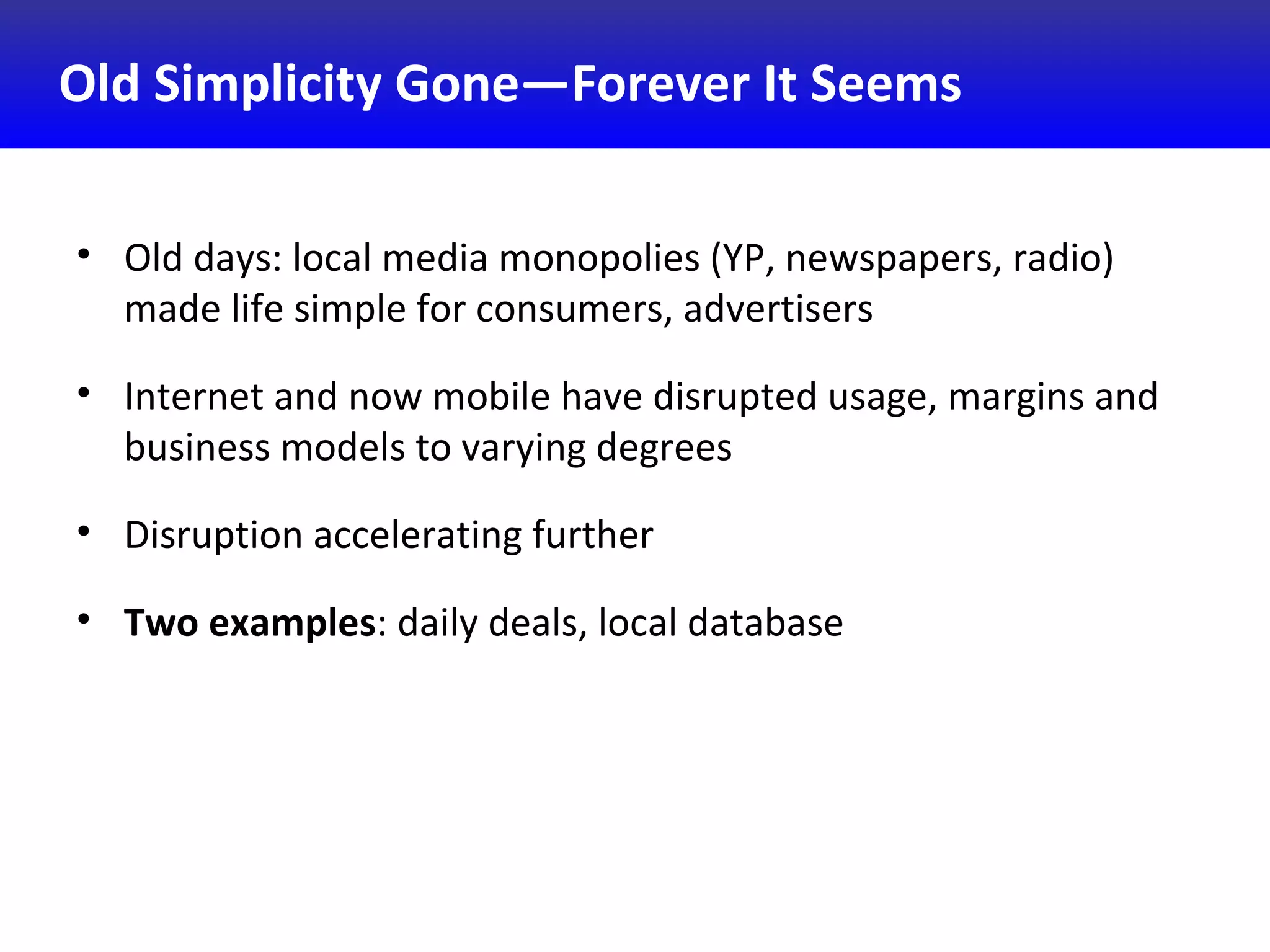 Old Simplicity Gone—Forever It Seems

• Old days: local media monopolies (YP, newspapers, radio) made life simple for consumers, advertisers

• Internet and now mobile have disrupted usage, margins and business models to varying degrees

• Disruption accelerating further

• Two examples: daily deals, local database